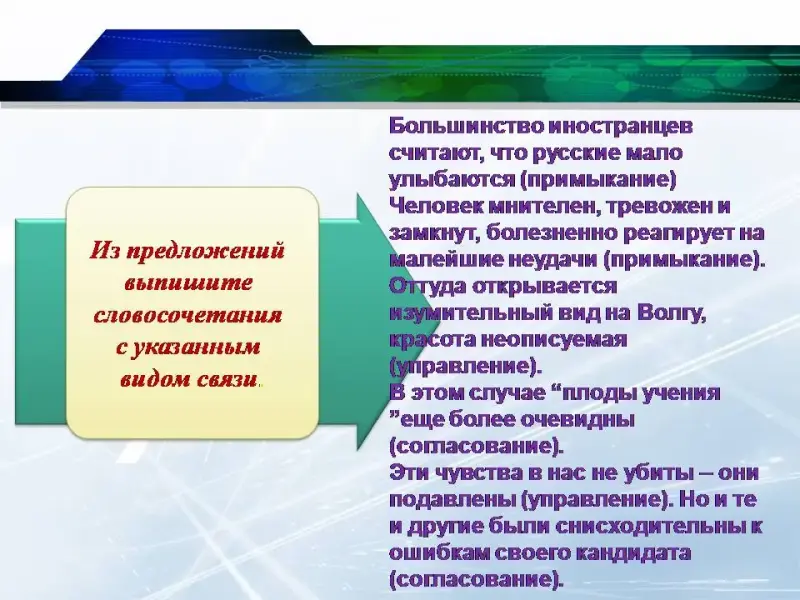 Из предложений выпишите словосочетания с указанным видом связи.

Большинство иностранцев считают, что русские мало улыбаются (примыкание)
Человек мнителен, тревожен и замкнут, болезненно реагирует на малейшие неудачи (примыкание).
Оттуда открывается изумительный вид на Волгу, красота неописуемая (управление).
В этом случае “плоды учения ”еще более очевидны (согласование).
Эти чувства в нас не убиты – они подавлены (управление). Но и те и другие были снисходительны к ошибкам своего кандидата (согласование).